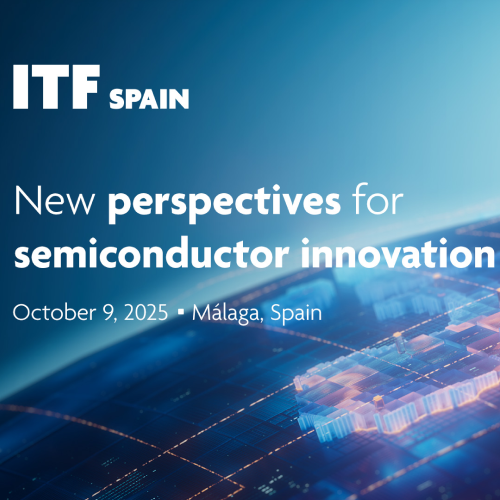 ITF SPAIN

New perspectives for semiconductor innovation

October 9, 2025 ▪ Málaga, Spain